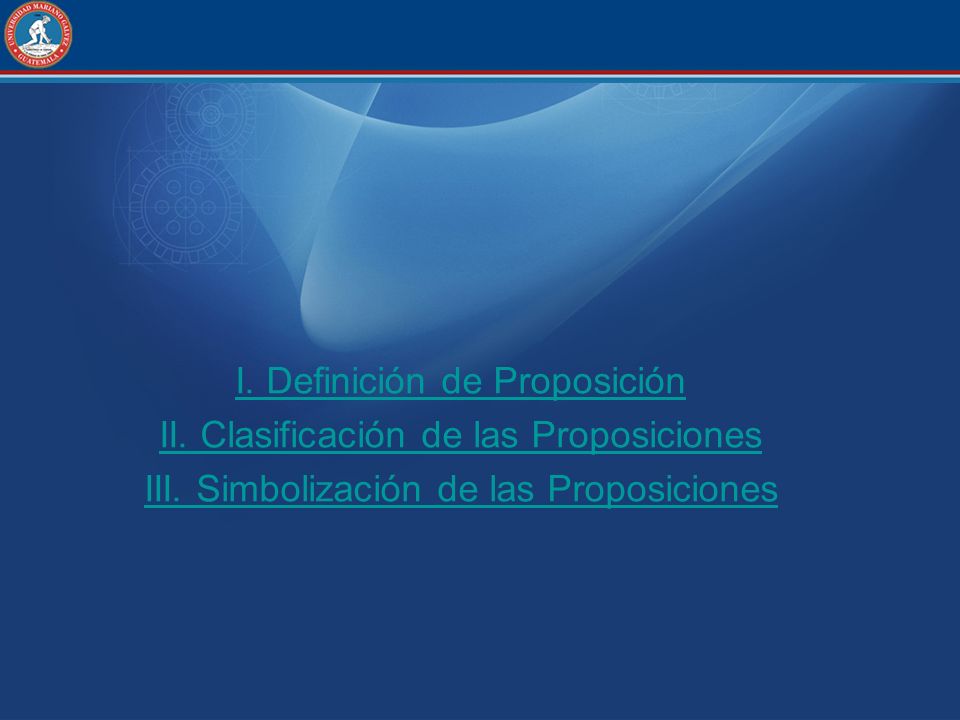 UNIVERSIDAD MARIANO GALVEZ GUATEMALA

I. Definición de Proposición
II. Clasificación de las Proposiciones
III. Simbolización de las Proposiciones